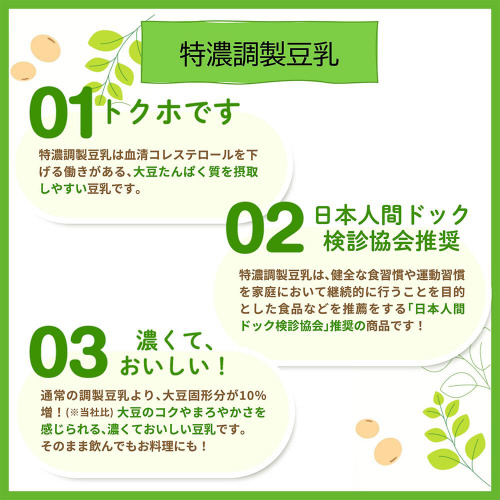 特濃調製豆乳

01 トクホです

特濃調製豆乳は血清コレステロールを下げる働きがある、大豆たんぱく質を摂取しやすい豆乳です。

02 日本人間ドック検診協会推奨

特濃調製豆乳は、健全な食習慣や運動習慣を家庭において継続的に行うことを目的とした食品などを推薦をする「日本人間ドック検診協会」推奨の商品です！

03 濃くて、おいしい！

通常の調製豆乳より、大豆固形分が10%増！(※当社比) 大豆のコクやまろやかさを感じられる、濃くておいしい豆乳です。そのまま飲んでもお料理にも！